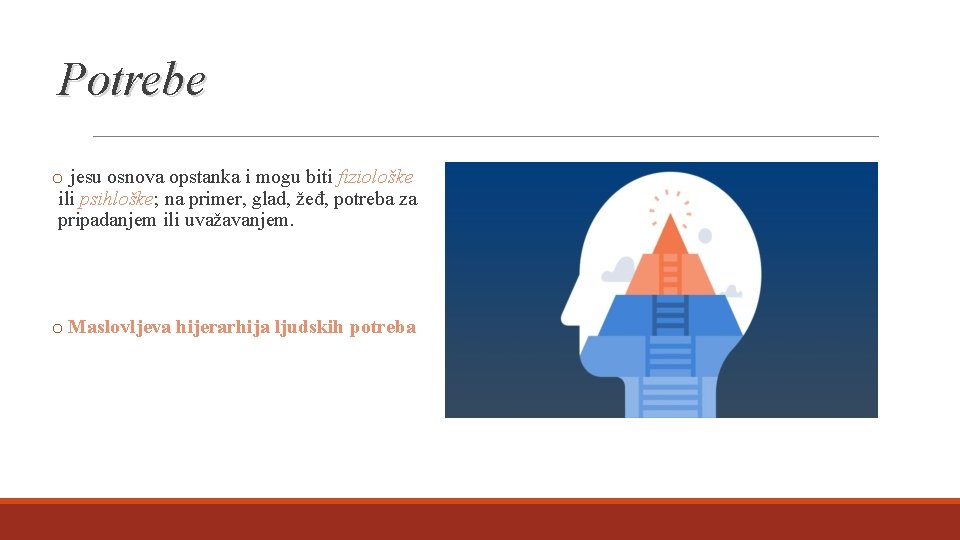 Potrebe

o jesu osnova opstanka i mogu biti fiziološke ili psihloške; na primer, glad, žeđ, potreba za pripadanjem ili uvažavanjem.

o Maslovljeva hijerarhija ljudskih potreba